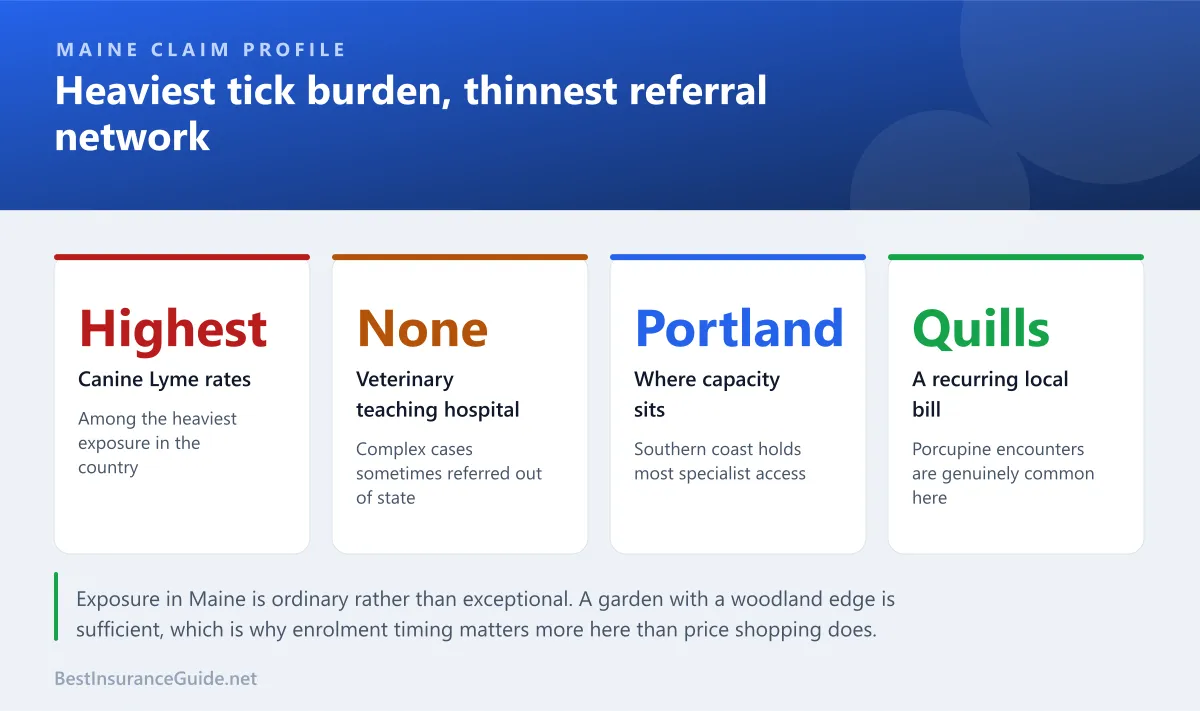 MAINE CLAIM PROFILE

Heaviest tick burden, thinnest referral network

Highest

Canine Lyme rates

Among the heaviest exposure in the country

None

Veterinary teaching hospital

Complex cases sometimes referred out of state

Portland

Where capacity sits

Southern coast holds most specialist access

Quills

A recurring local bill

Porcupine encounters are genuinely common here

Exposure in Maine is ordinary rather than exceptional. A garden with a woodland edge is sufficient, which is why enrolment timing matters more here than price shopping does.

BestInsuranceGuide.net